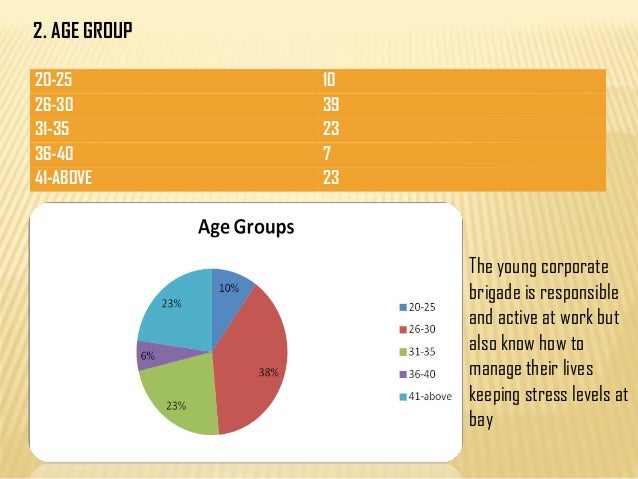 2. AGE GROUP

| 20-25 | 10 |
|---|---|
| 26-30 | 39 |
| 31-35 | 23 |
| 36-40 | 7 |
| 41-ABOVE | 23 |

Age Groups

10%
38%
23%
6%
23%

20-25
26-30
31-35
36-40
41-above

The young corporate brigade is responsible and active at work but also know how to manage their lives keeping stress levels at bay